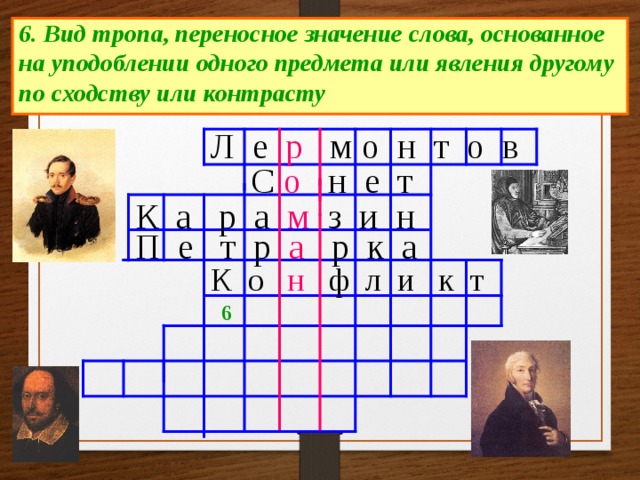 6. Вид тропа, переносное значение слова, основанное на уподоблении одного предмета или явления другому по сходству или контрасту

Л е р м о н т о в
С о н е т
К а р а м з и н
П е т р а р к а
К о н ф л и к т
6